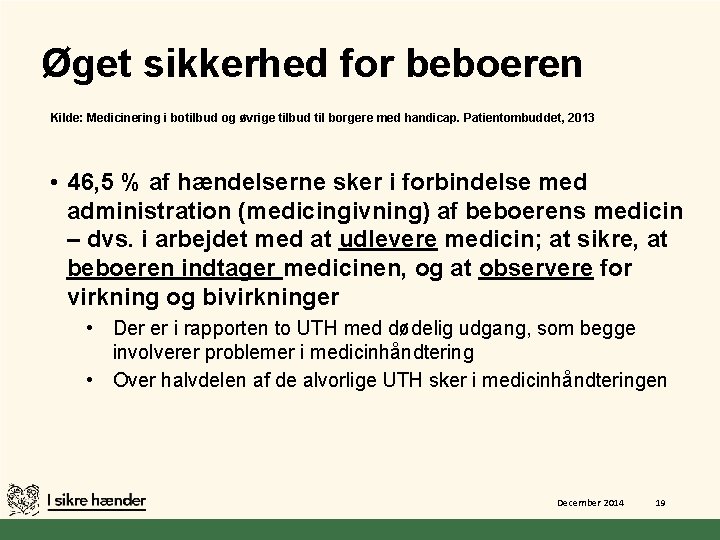 Øget sikkerhed for beboeren

Kilde: Medicinering i botilbud og øvrige tilbud til borgere med handicap. Patientombuddet, 2013

• 46,5 % af hændelserne sker i forbindelse med administration (medicingivning) af beboerens medicin – dvs. i arbejdet med at udlevere medicin; at sikre, at beboeren indtager medicinen, og at observere for virkning og bivirkninger
  • Der er i rapporten to UTH med dødelig udgang, som begge involverer problemer i medicinhåndtering
  • Over halvdelen af de alvorlige UTH sker i medicinhåndteringen

I sikre hænder

December 2014 19